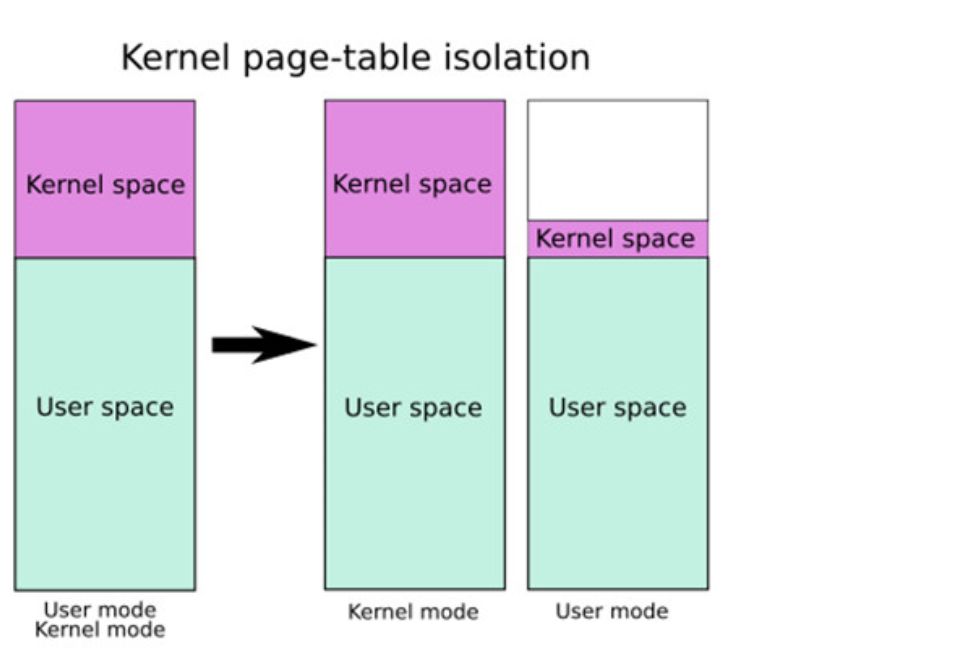 Kernel page-table isolation

Kernel space

User space

User mode
Kernel mode

Kernel space

User space

Kernel mode

Kernel space

User space

User mode